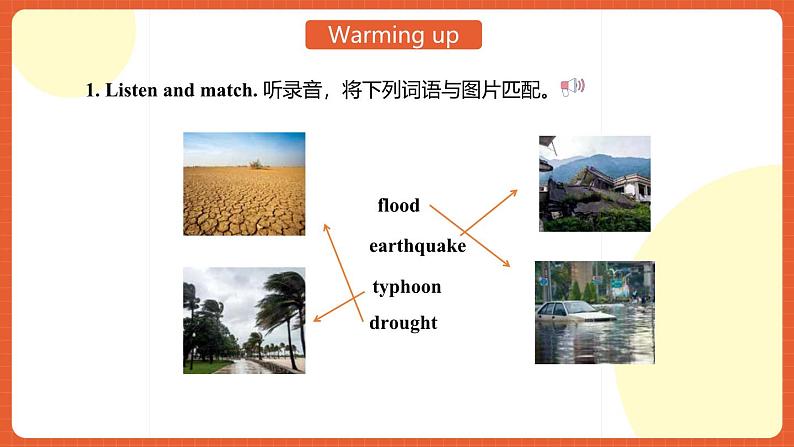 Warming up

1. Listen and match. 听录音，将下列词语与图片匹配。

flood

earthquake

typhoon

drought